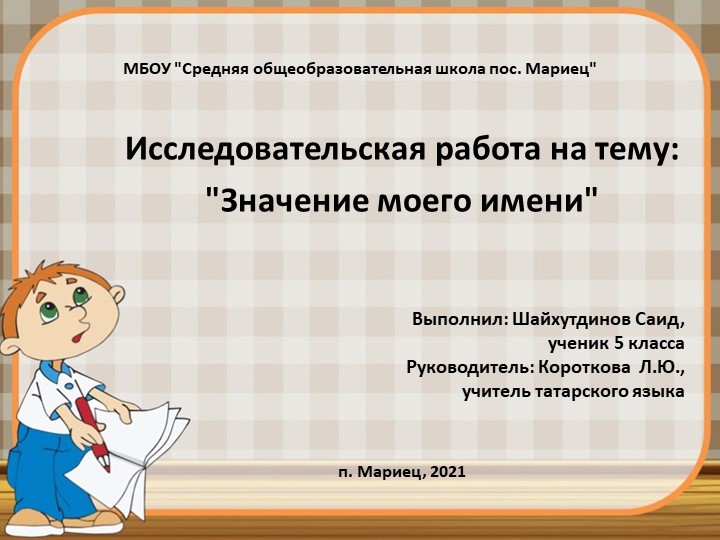 МБОУ "Средняя общеобразовательная школа пос. Мариец"

Исследовательская работа на тему:
"Значение моего имени"

Выполнил: Шайхутдинов Саид,
ученик 5 класса
Руководитель: Короткова Л.Ю.,
учитель татарского языка

п. Мариец, 2021